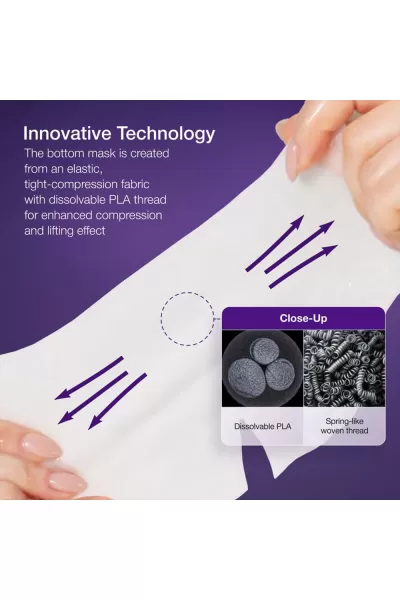 Innovative Technology

The bottom mask is created from an elastic, tight-compression fabric with dissolvable PLA thread for enhanced compression and lifting effect

Close-Up

Dissolvable PLA

Spring-like woven thread